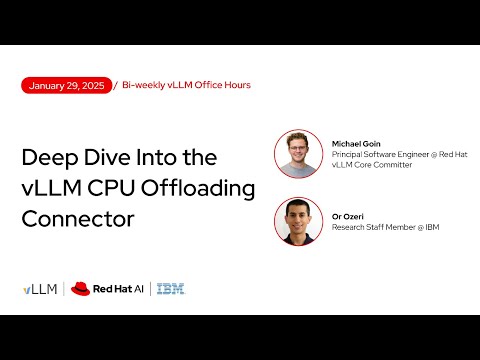 January 29, 2025 / Bi-weekly vLLM Office Hours

Deep Dive Into the vLLM CPU Offloading Connector

Michael Goin
Principal Software Engineer @ Red Hat
vLLM Core Committer

Or Ozeri
Research Staff Member @ IBM

vLLM | Red Hat AI | IBM